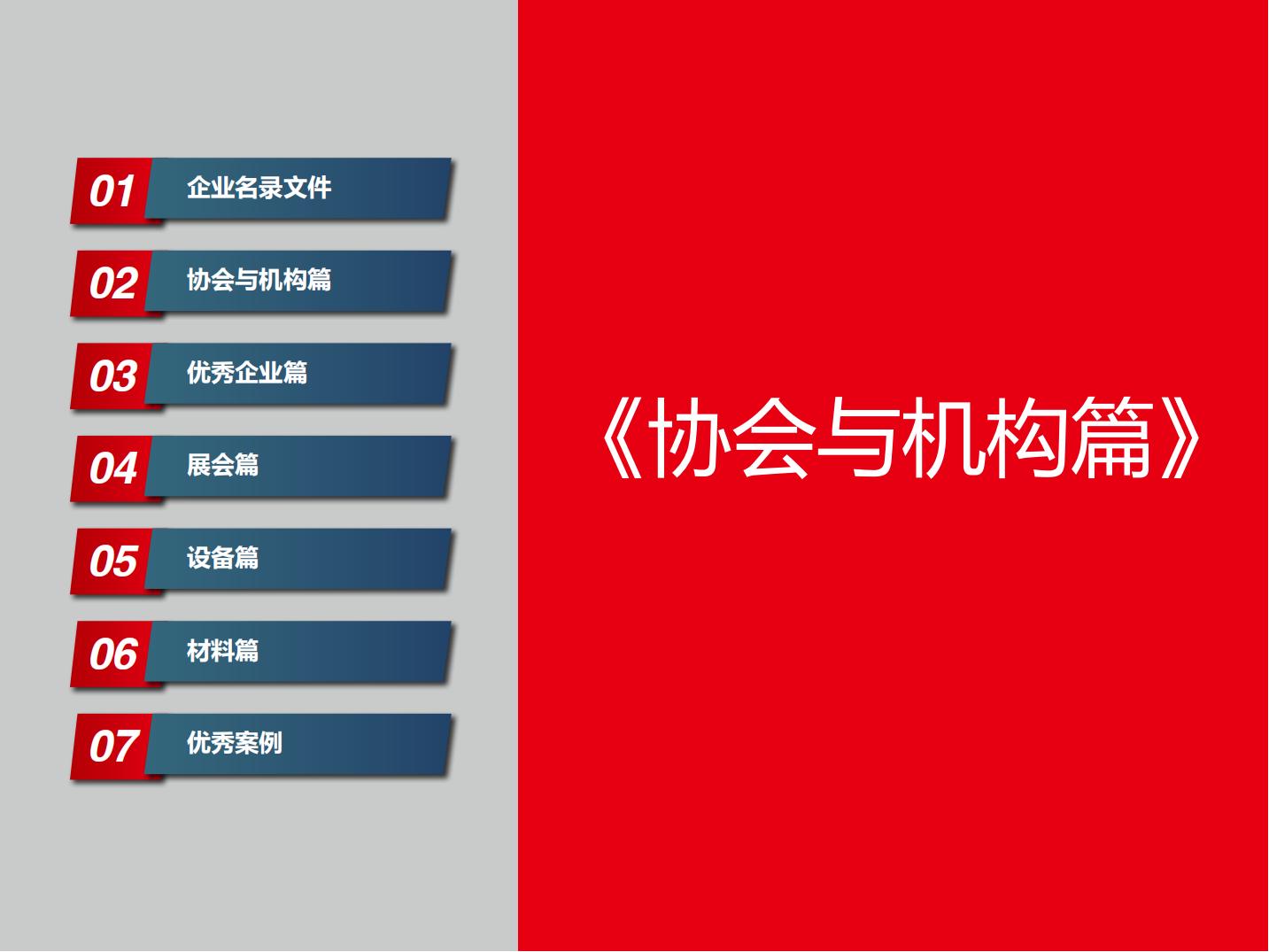 01 企业名录文件

02 协会与机构篇

03 优秀企业篇

04 展会篇

05 设备篇

06 材料篇

07 优秀案例

《协会与机构篇》